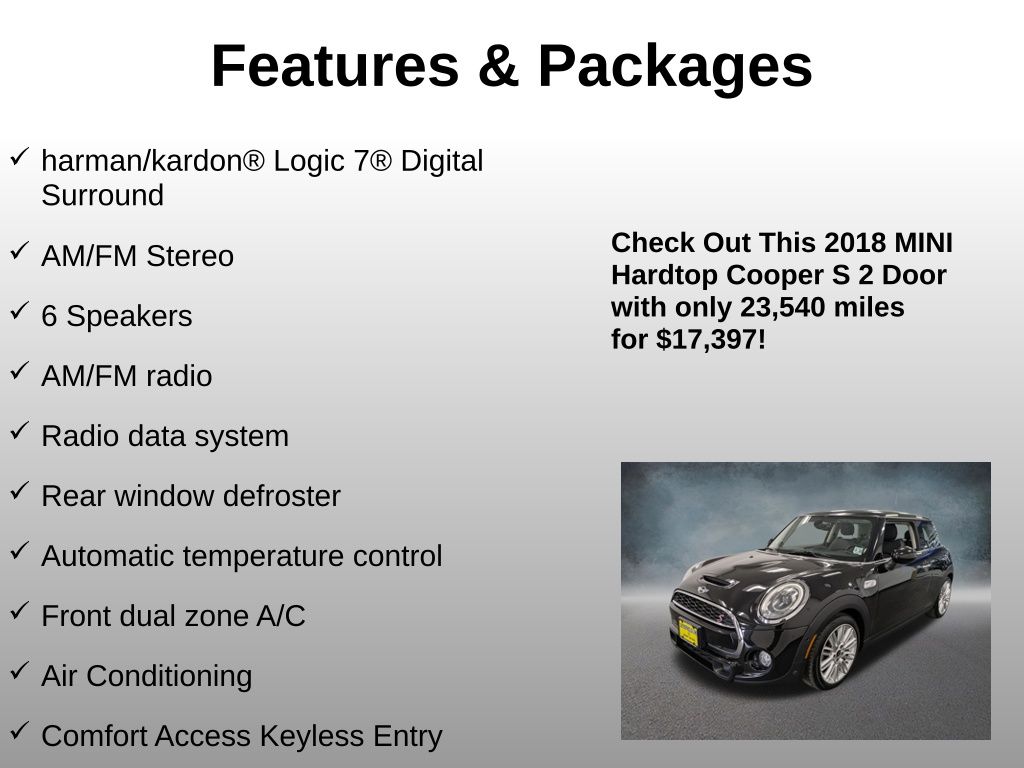 Features & Packages

✓ harman/kardon® Logic 7® Digital Surround

✓ AM/FM Stereo

✓ 6 Speakers

✓ AM/FM radio

✓ Radio data system

✓ Rear window defroster

✓ Automatic temperature control

✓ Front dual zone A/C

✓ Air Conditioning

✓ Comfort Access Keyless Entry

Check Out This 2018 MINI Hardtop Cooper S 2 Door with only 23,540 miles for $17,397!